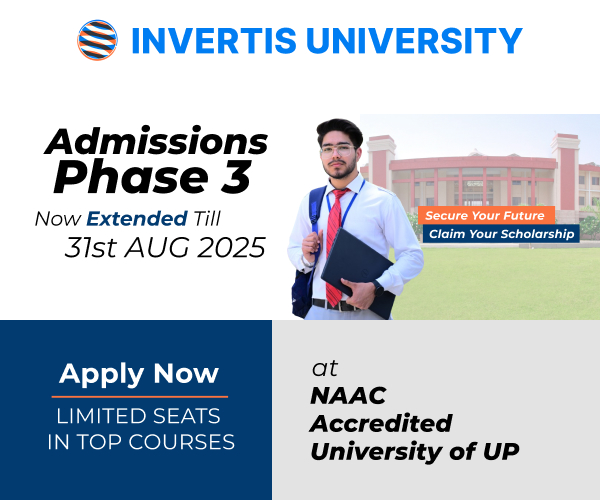 INVERTIS UNIVERSITY

Admissions Phase 3

Now Extended Till 31st AUG 2025

Secure Your Future

Claim Your Scholarship

Apply Now

LIMITED SEATS IN TOP COURSES

at NAAC Accredited University of UP